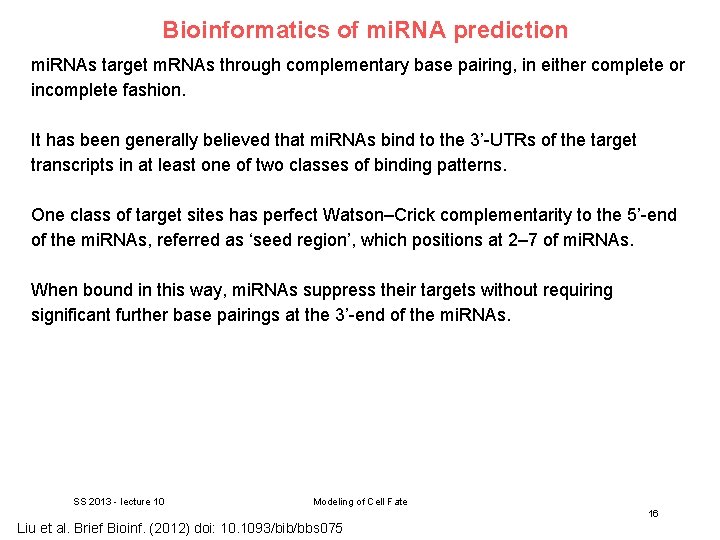 Bioinformatics of miRNA prediction

miRNAs target mRNAs through complementary base pairing, in either complete or incomplete fashion.

It has been generally believed that miRNAs bind to the 3'-UTRs of the target transcripts in at least one of two classes of binding patterns.

One class of target sites has perfect Watson–Crick complementarity to the 5'-end of the miRNAs, referred as 'seed region', which positions at 2–7 of miRNAs.

When bound in this way, miRNAs suppress their targets without requiring significant further base pairings at the 3'-end of the miRNAs.

SS 2013 - lecture 10

Modeling of Cell Fate

16

Liu et al. Brief Bioinf. (2012) doi: 10.1093/bib/bbs075